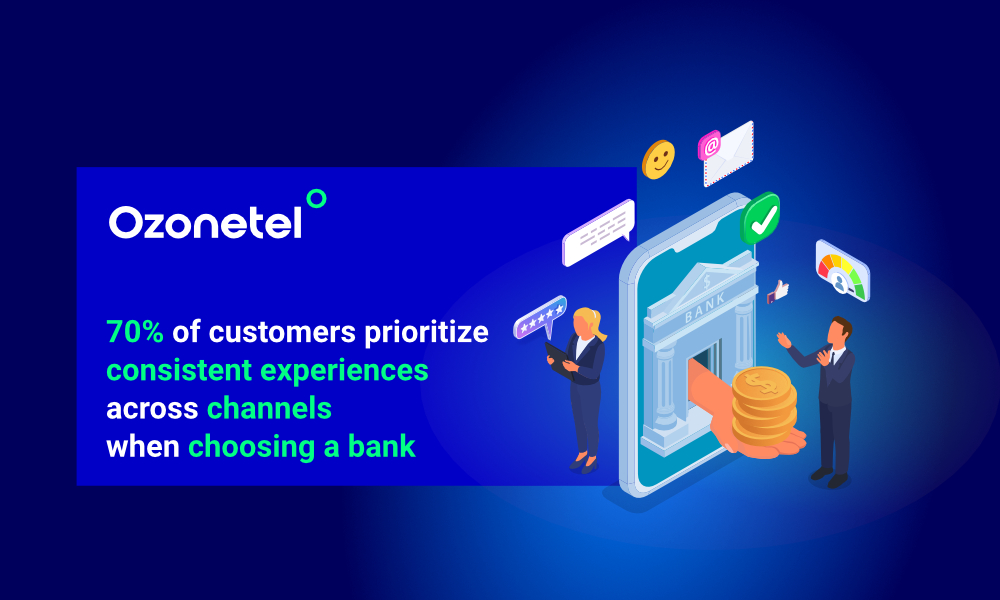 Ozonetel

70% of customers prioritize consistent experiences across channels when choosing a bank

BANK